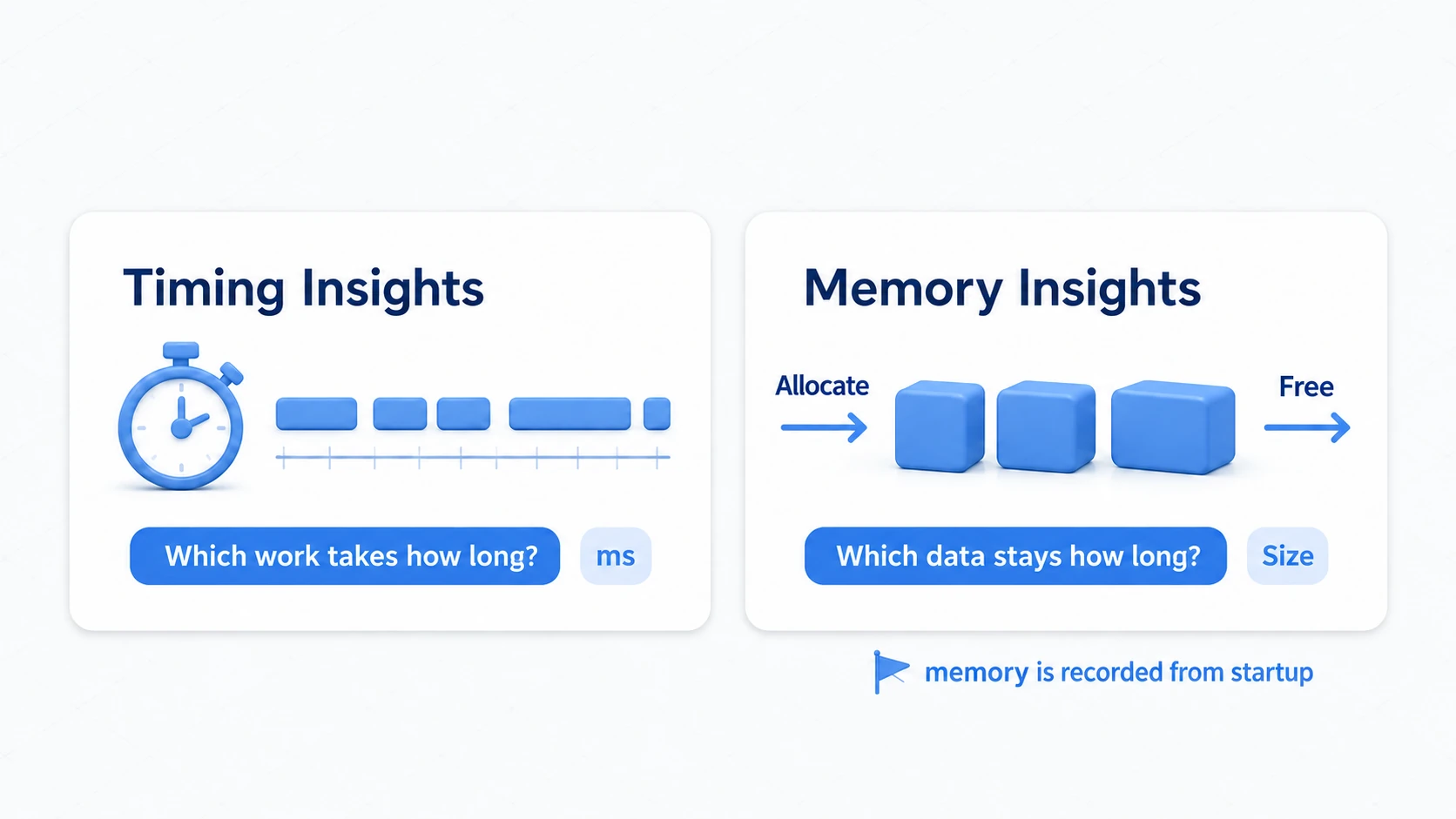 Timing Insights

Which work takes how long?

ms

Memory Insights

Allocate

Free

Which data stays how long?

Size

memory is recorded from startup